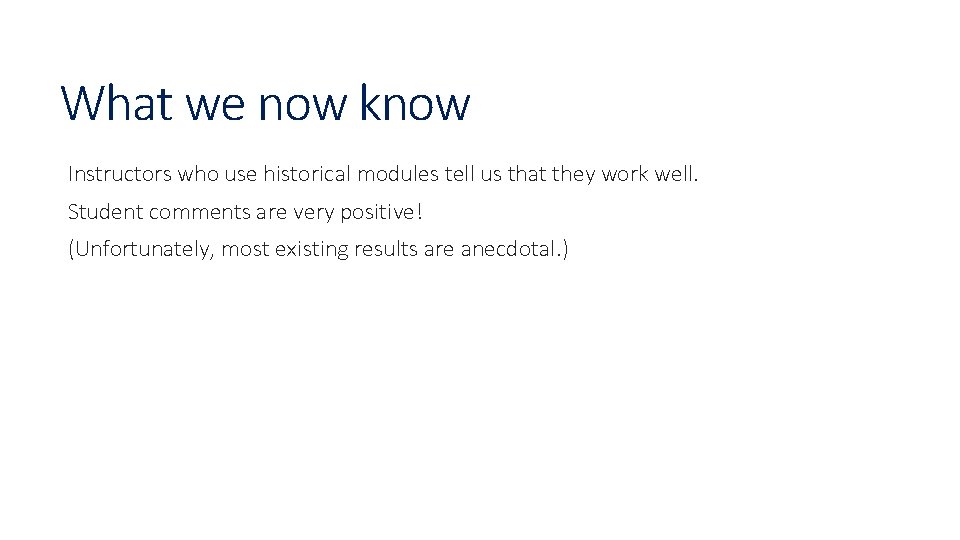 What we now know

Instructors who use historical modules tell us that they work well.

Student comments are very positive!

(Unfortunately, most existing results are anecdotal.)